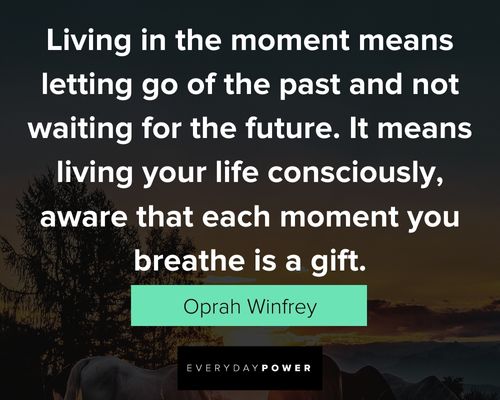 Living in the moment means letting go of the past and not waiting for the future. It means living your life consciously, aware that each moment you breathe is a gift.

Oprah Winfrey

EVERYDAYPOWER